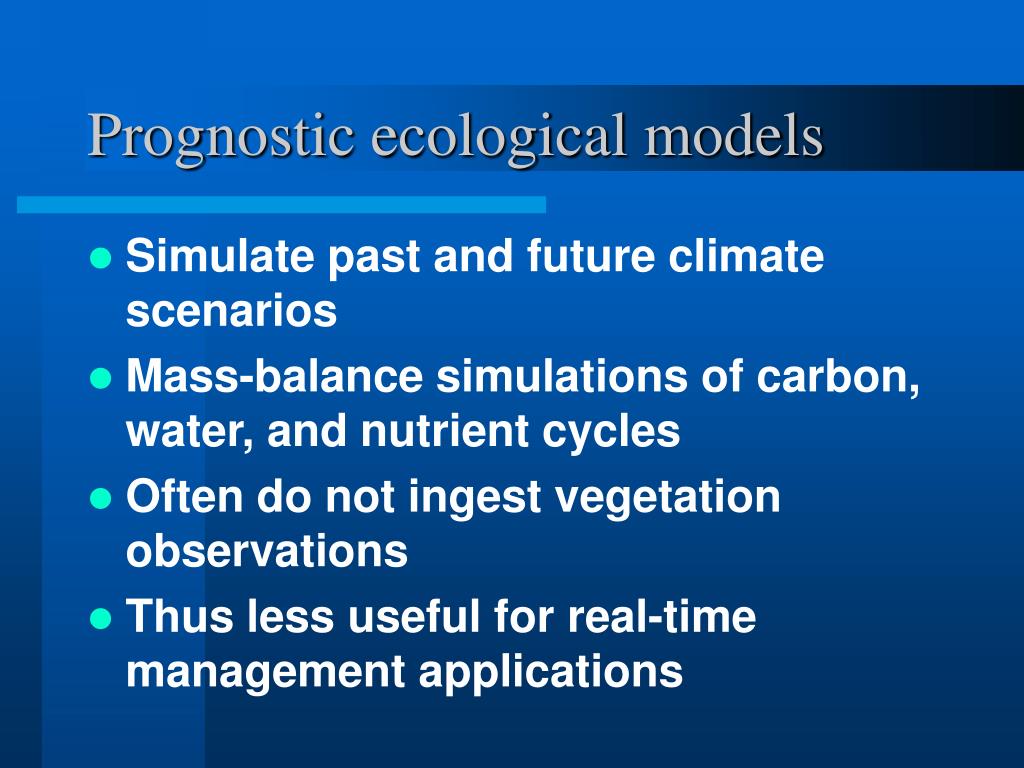 Prognostic ecological models

- Simulate past and future climate scenarios
- Mass-balance simulations of carbon, water, and nutrient cycles
- Often do not ingest vegetation observations
- Thus less useful for real-time management applications